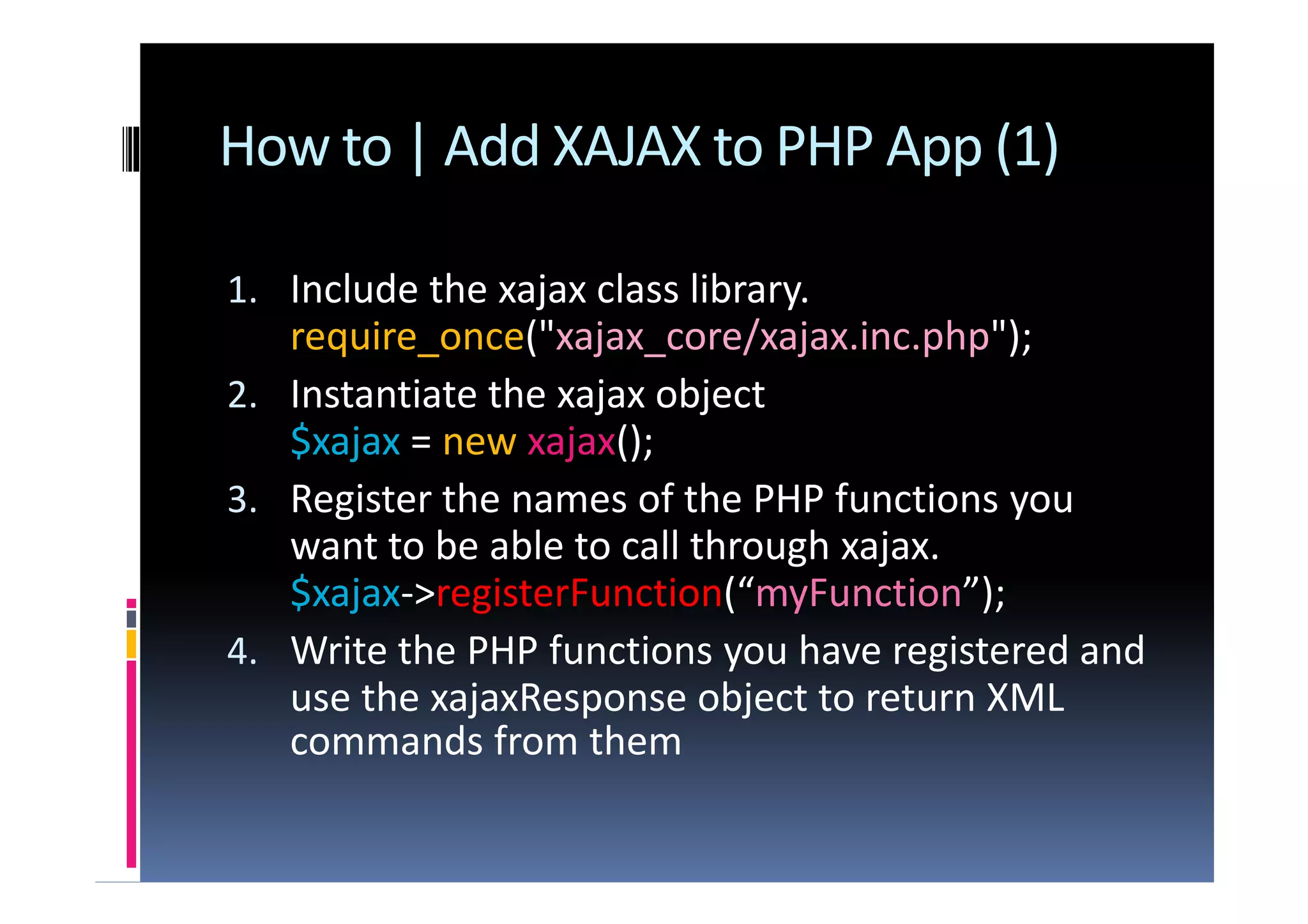 How to | Add XAJAX to PHP App (1)

1. Include the xajax class library.
require_once("xajax_core/xajax.inc.php");

2. Instantiate the xajax object
$xajax = new xajax();

3. Register the names of the PHP functions you want to be able to call through xajax.
$xajax->registerFunction(“myFunction”);

4. Write the PHP functions you have registered and use the xajaxResponse object to return XML commands from them